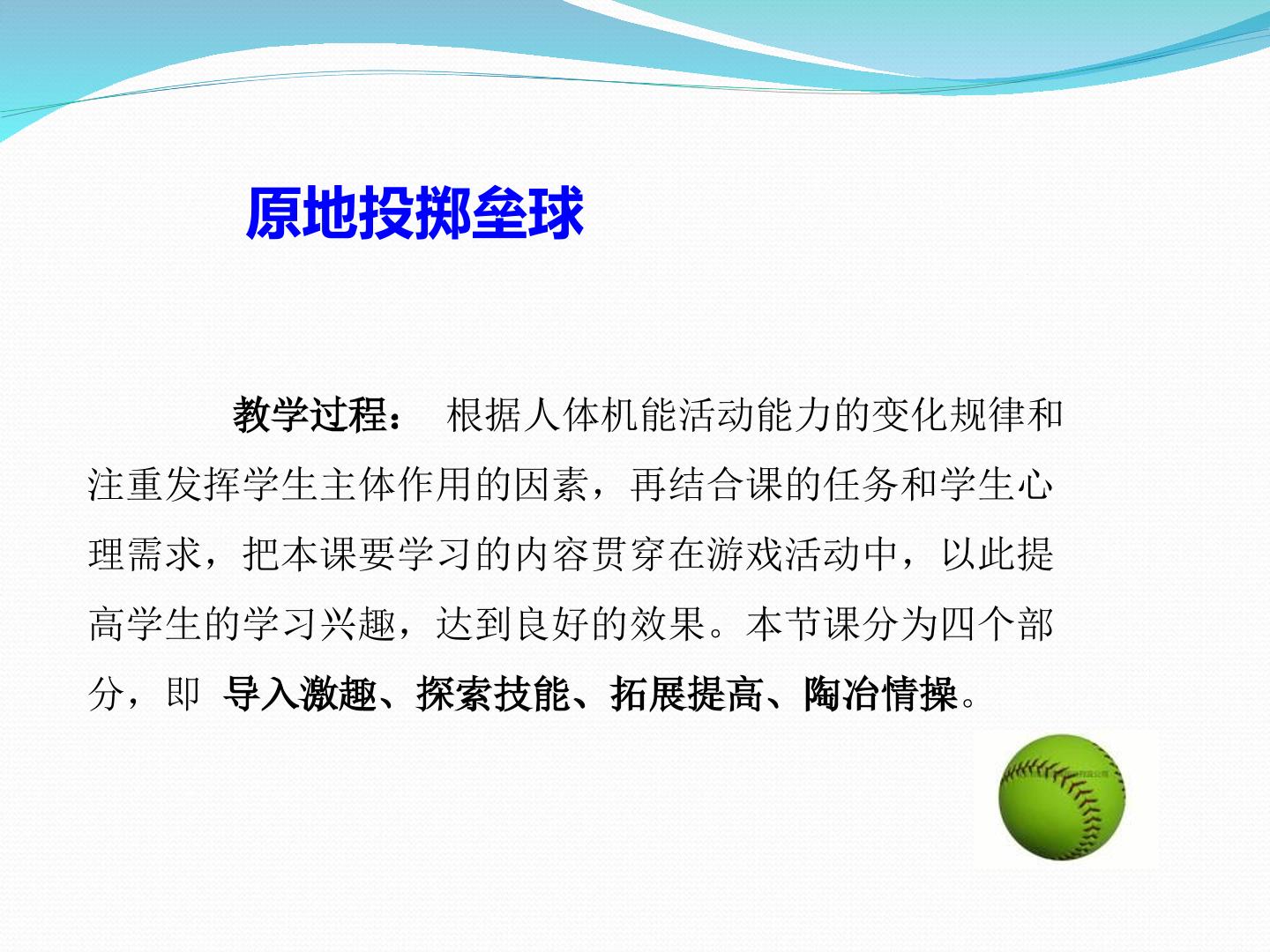 原地投掷垒球

教学过程： 根据人体机能活动能力的变化规律和注重发挥学生主体作用的因素，再结合课的任务和学生心理需求，把本课要学习的内容贯穿在游戏活动中，以此提高学生的学习兴趣，达到良好的效果。本节课分为四个部分，即 导入激趣、探索技能、拓展提高、陶冶情操。